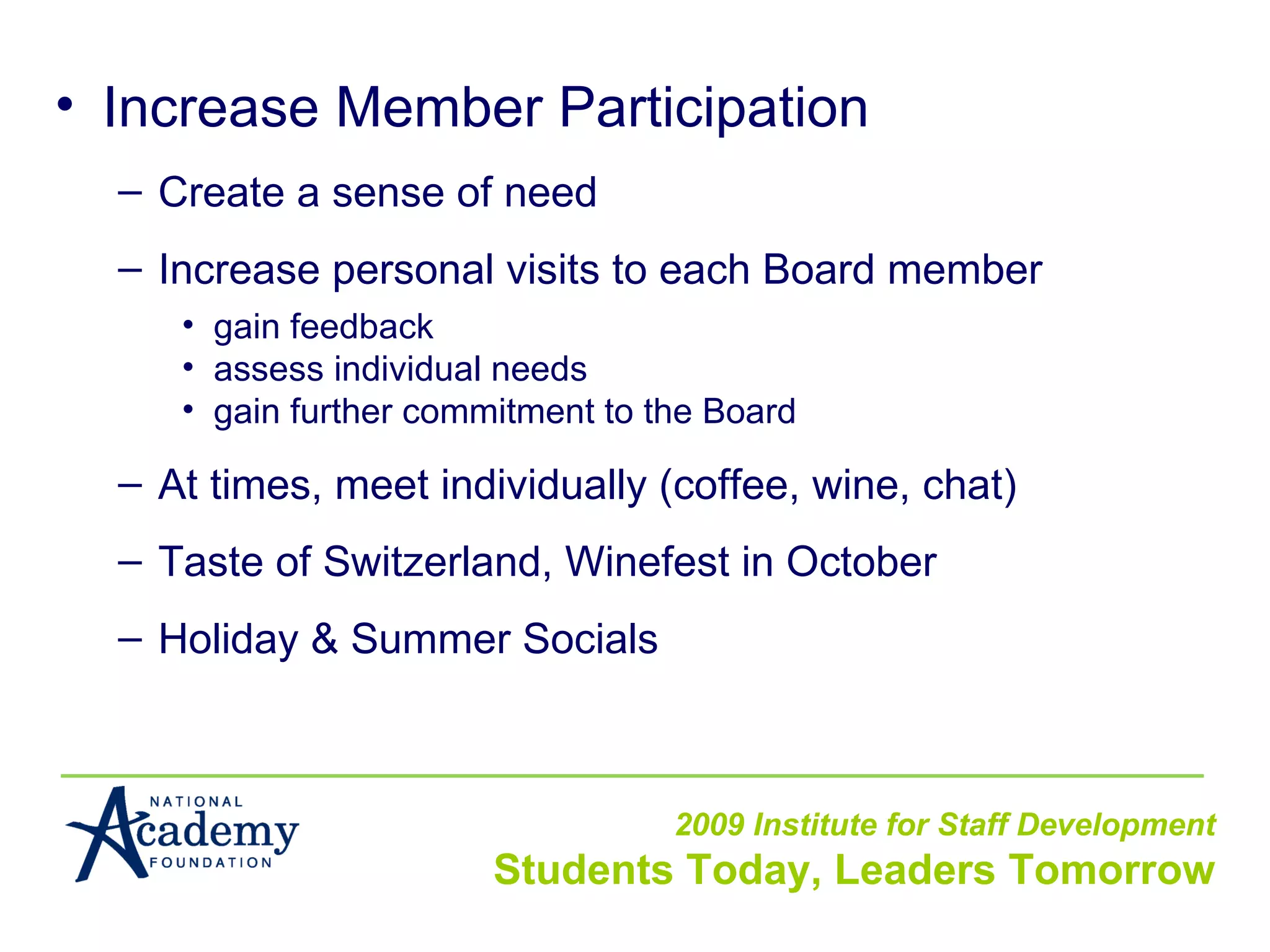 • Increase Member Participation

– Create a sense of need

– Increase personal visits to each Board member

• gain feedback
• assess individual needs
• gain further commitment to the Board

– At times, meet individually (coffee, wine, chat)

– Taste of Switzerland, Winefest in October

– Holiday & Summer Socials

NATIONAL
Academy
FOUNDATION

2009 Institute for Staff Development
Students Today, Leaders Tomorrow